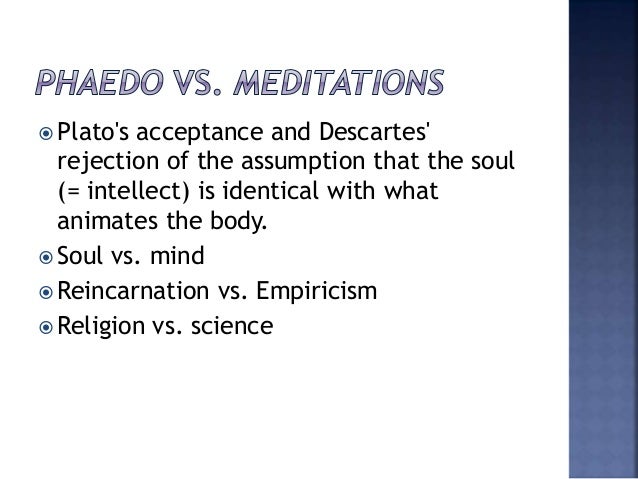 PHAEDO VS. MEDITATIONS

Plato's acceptance and Descartes' rejection of the assumption that the soul (= intellect) is identical with what animates the body.

Soul vs. mind

Reincarnation vs. Empiricism

Religion vs. science